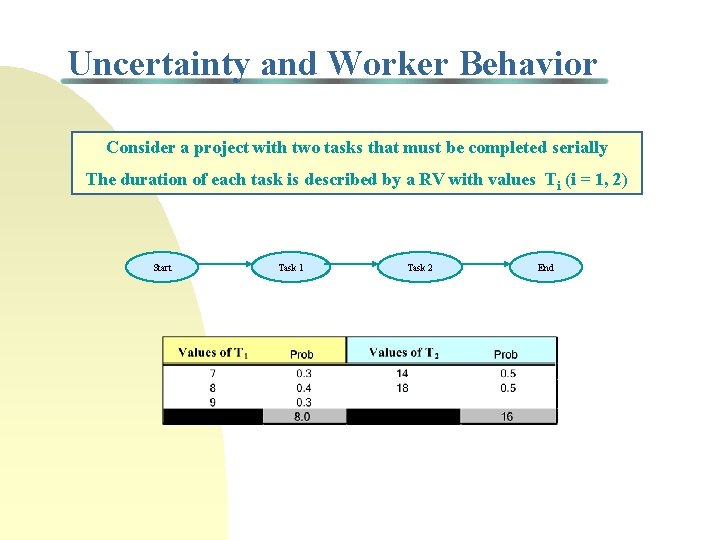 Uncertainty and Worker Behavior

Consider a project with two tasks that must be completed serially

The duration of each task is described by a RV with values $T_i$ (i = 1, 2)

Start

Task 1

Task 2

End

| Values of $T_1$ | Prob | Values of $T_2$ | Prob |
|---|---|---|---|
| 7 | 0.3 | 14 | 0.5 |
| 8 | 0.4 | 18 | 0.5 |
| 9 | 0.3 | | |
| | 8.0 | | 16 |